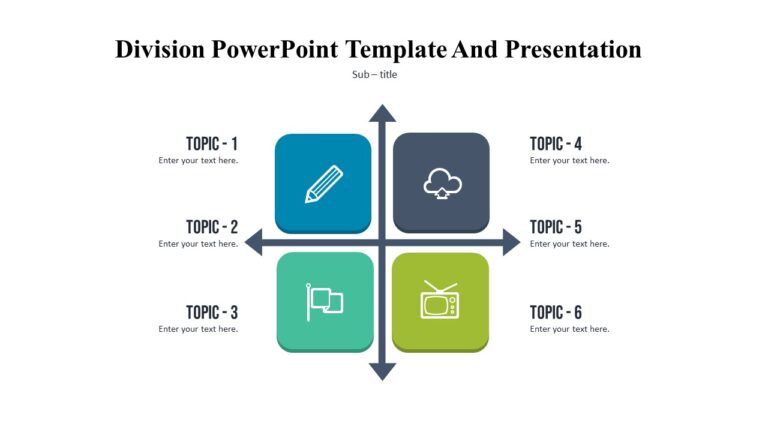 Division PowerPoint Template And Presentation

Sub – title

TOPIC - 1
Enter your text here.

TOPIC - 2
Enter your text here.

TOPIC - 3
Enter your text here.

TOPIC - 4
Enter your text here.

TOPIC - 5
Enter your text here.

TOPIC - 6
Enter your text here.